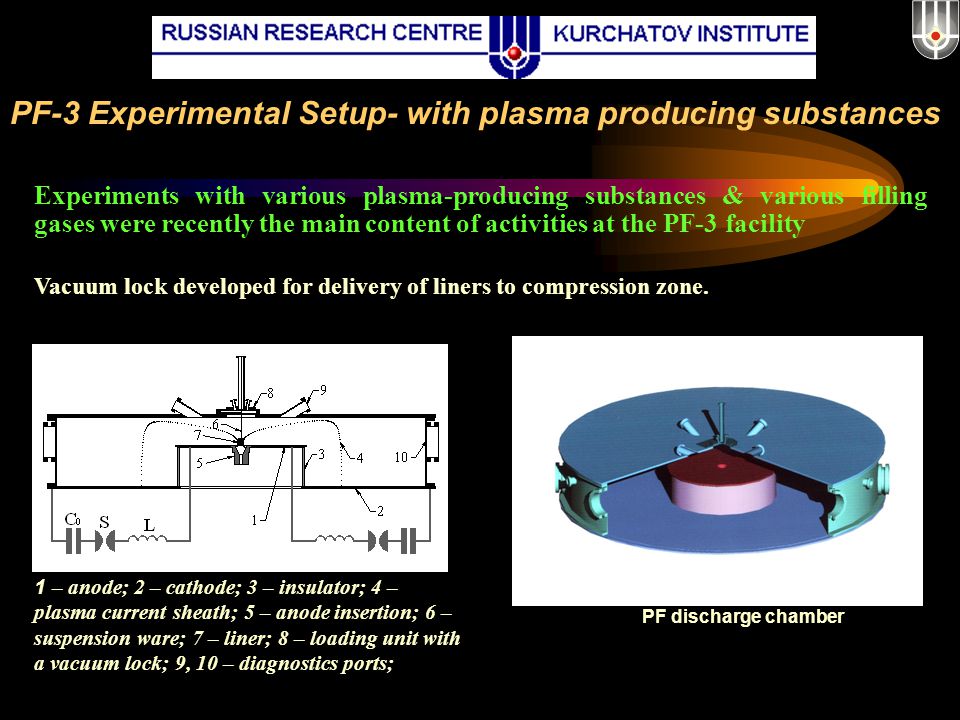 RUSSIAN RESEARCH CENTRE KURCHATOV INSTITUTE

PF-3 Experimental Setup- with plasma producing substances

Experiments with various plasma-producing substances & various filling gases were recently the main content of activities at the PF-3 facility

Vacuum lock developed for delivery of liners to compression zone.

8
9
6
7
5
3
4
10
1
2
$C_0$
S
L

1 – anode; 2 – cathode; 3 – insulator; 4 – plasma current sheath; 5 – anode insertion; 6 – suspension ware; 7 – liner; 8 – loading unit with a vacuum lock; 9, 10 – diagnostics ports;

PF discharge chamber